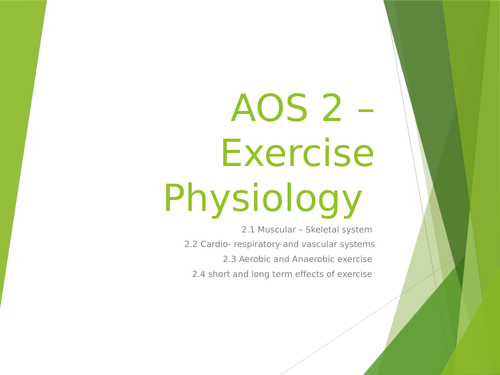 AOS 2 – Exercise Physiology

2.1 Muscular – Skeletal system
2.2 Cardio- respiratory and vascular systems
2.3 Aerobic and Anaerobic exercise
2.4 short and long term effects of exercise